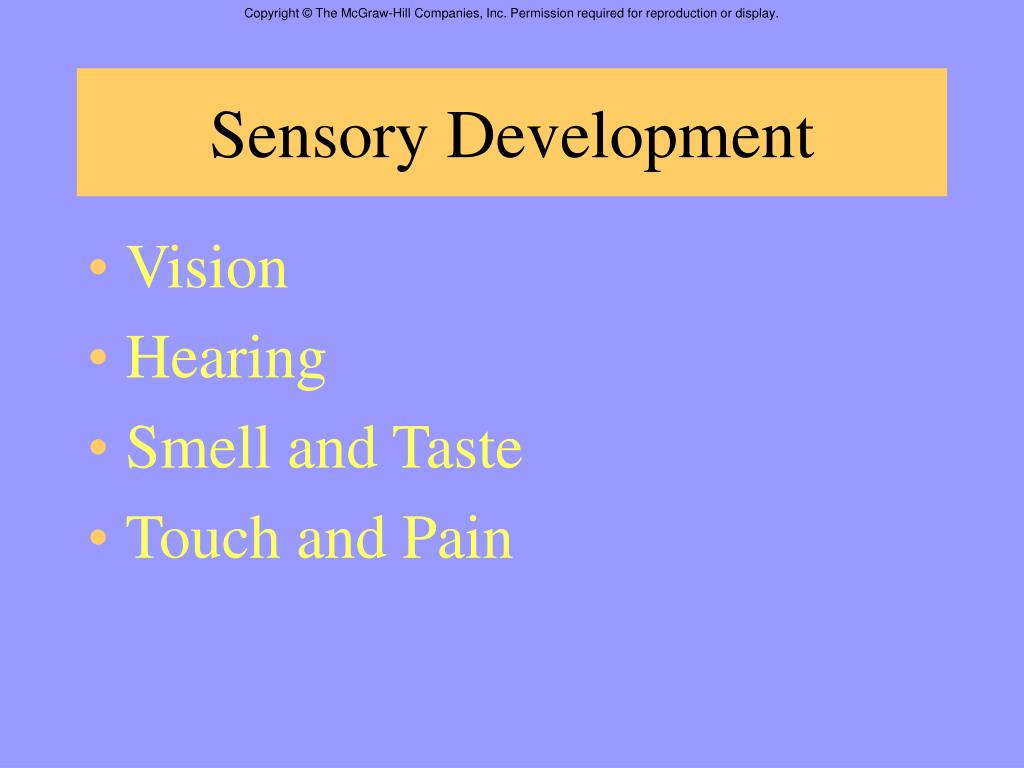 Copyright © The McGraw-Hill Companies, Inc. Permission required for reproduction or display.

Sensory Development

• Vision
• Hearing
• Smell and Taste
• Touch and Pain